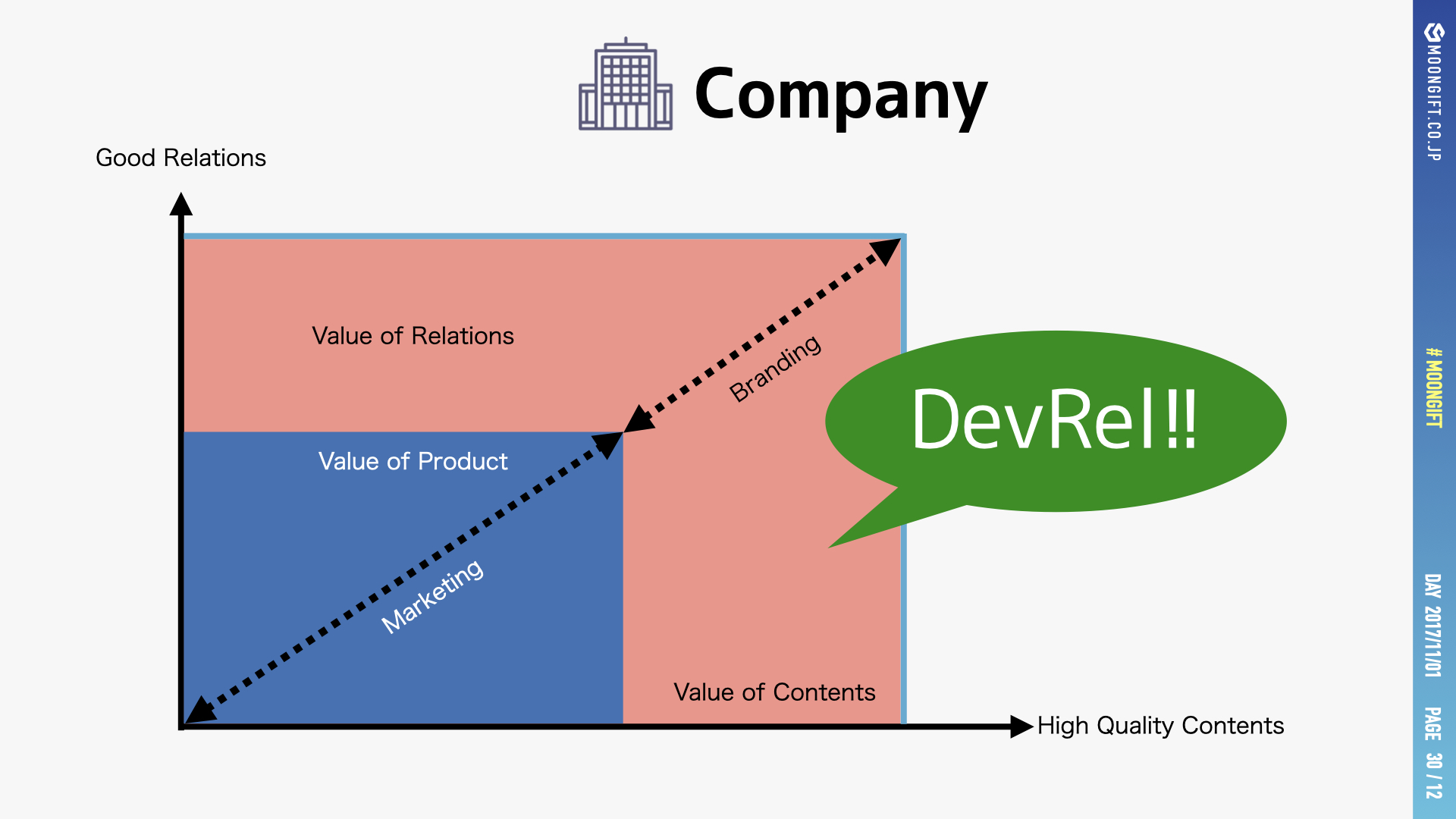 Company

Good Relations

Value of Relations

Branding

DevRel!!

Value of Product

Marketing

Value of Contents

High Quality Contents

MOONGIFT.CO.JP

# MOONGIFT

DAY 2017/11/01

PAGE 30 / 12